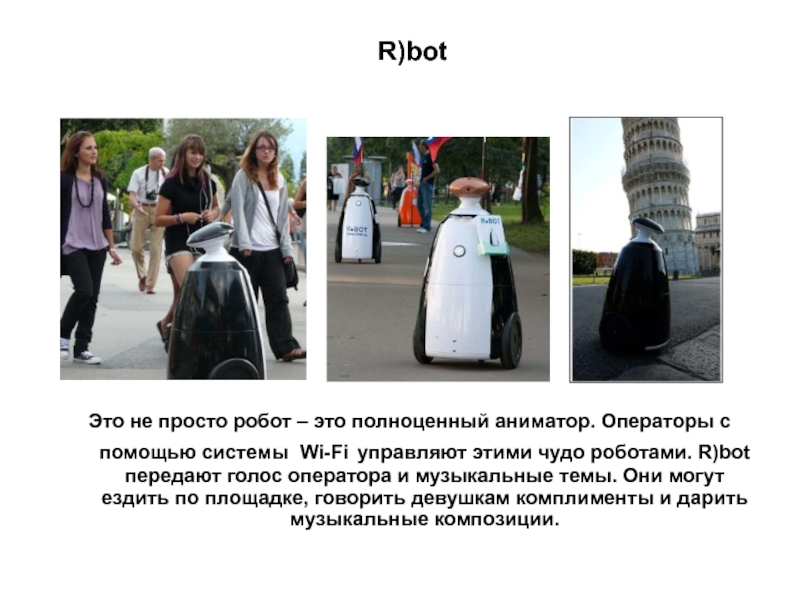 R)bot

R•BOT

R•BOT

Это не просто робот – это полноценный аниматор. Операторы с помощью системы Wi-Fi управляют этими чудо роботами. R)bot передают голос оператора и музыкальные темы. Они могут ездить по площадке, говорить девушкам комплименты и дарить музыкальные композиции.